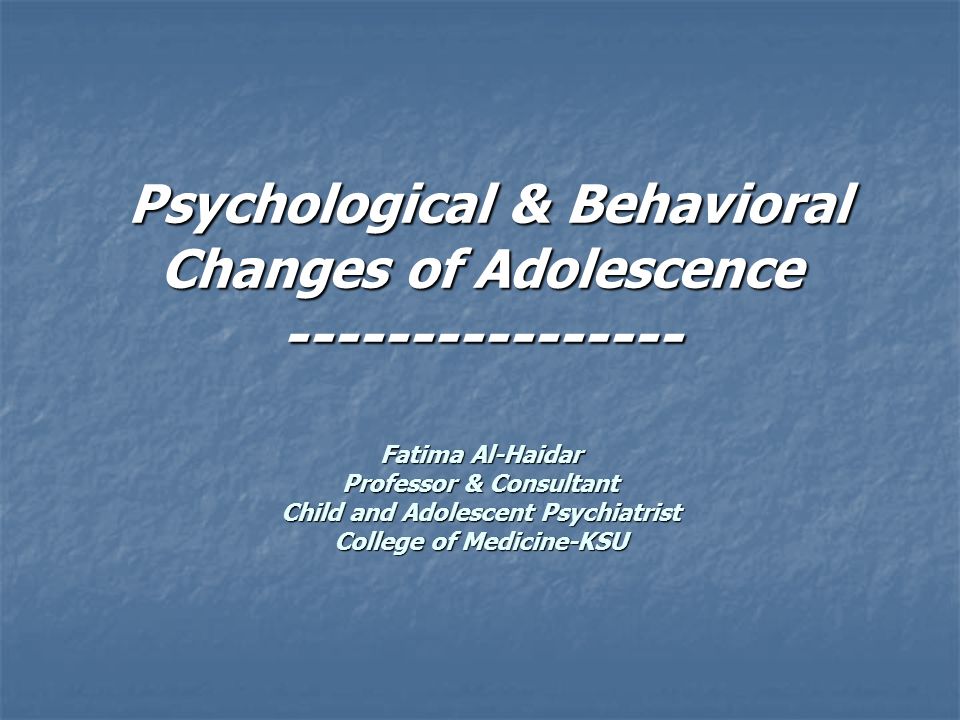 Psychological & Behavioral Changes of Adolescence
----------------

Fatima Al-Haidar
Professor & Consultant
Child and Adolescent Psychiatrist
College of Medicine-KSU